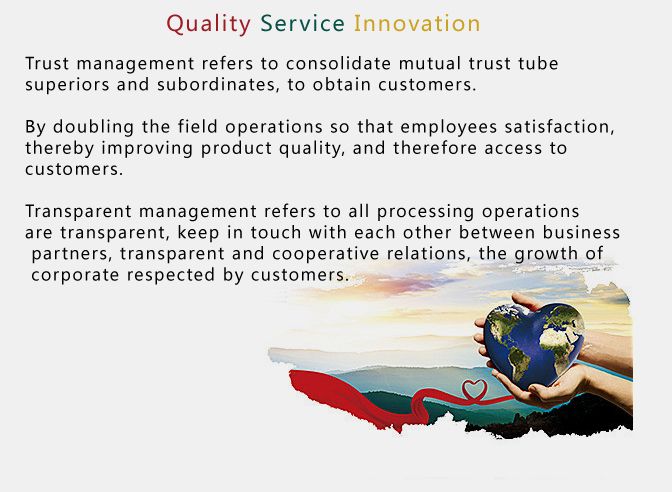 Quality Service Innovation

Trust management refers to consolidate mutual trust tube superiors and subordinates, to obtain customers.

By doubling the field operations so that employees satisfaction, thereby improving product quality, and therefore access to customers.

Transparent management refers to all processing operations are transparent, keep in touch with each other between business partners, transparent and cooperative relations, the growth of corporate respected by customers.